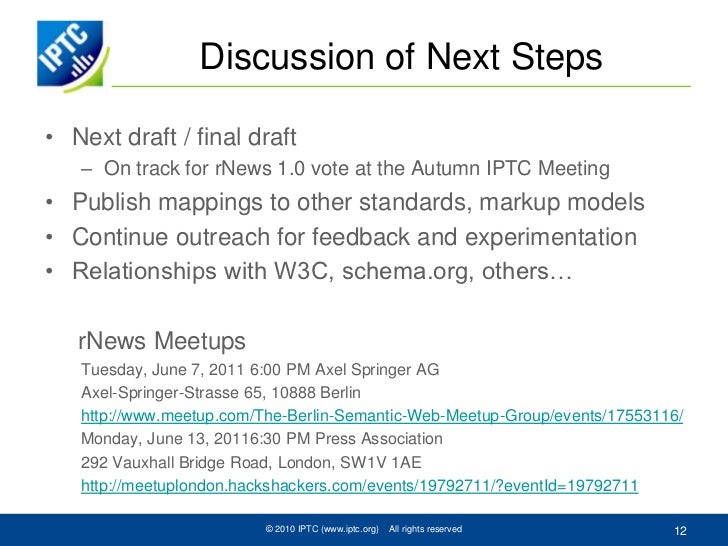 IPTC

Discussion of Next Steps

• Next draft / final draft
  – On track for rNews 1.0 vote at the Autumn IPTC Meeting
• Publish mappings to other standards, markup models
• Continue outreach for feedback and experimentation
• Relationships with W3C, schema.org, others…

rNews Meetups
Tuesday, June 7, 2011 6:00 PM Axel Springer AG
Axel-Springer-Strasse 65, 10888 Berlin
http://www.meetup.com/The-Berlin-Semantic-Web-Meetup-Group/events/17553116/
Monday, June 13, 20116:30 PM Press Association
292 Vauxhall Bridge Road, London, SW1V 1AE
http://meetuplondon.hackshackers.com/events/19792711/?eventId=19792711

© 2010 IPTC (www.iptc.org) All rights reserved

12